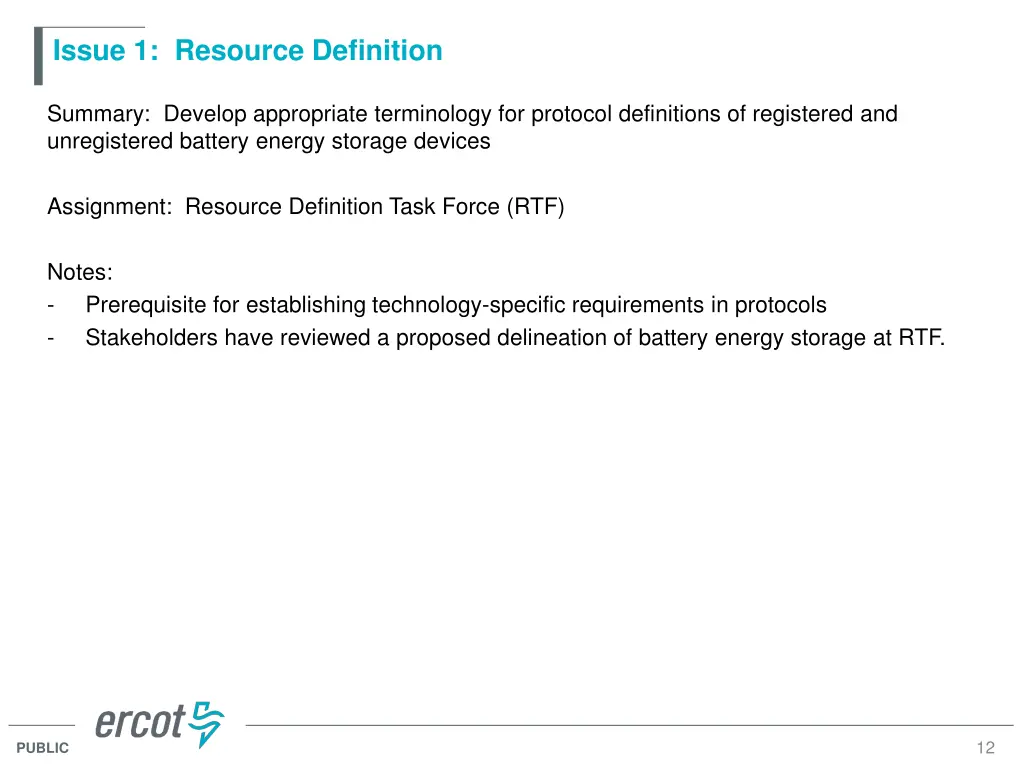 Issue 1: Resource Definition

Summary: Develop appropriate terminology for protocol definitions of registered and unregistered battery energy storage devices

Assignment: Resource Definition Task Force (RTF)

Notes:
- Prerequisite for establishing technology-specific requirements in protocols
- Stakeholders have reviewed a proposed delineation of battery energy storage at RTF.

ercot

PUBLIC

12